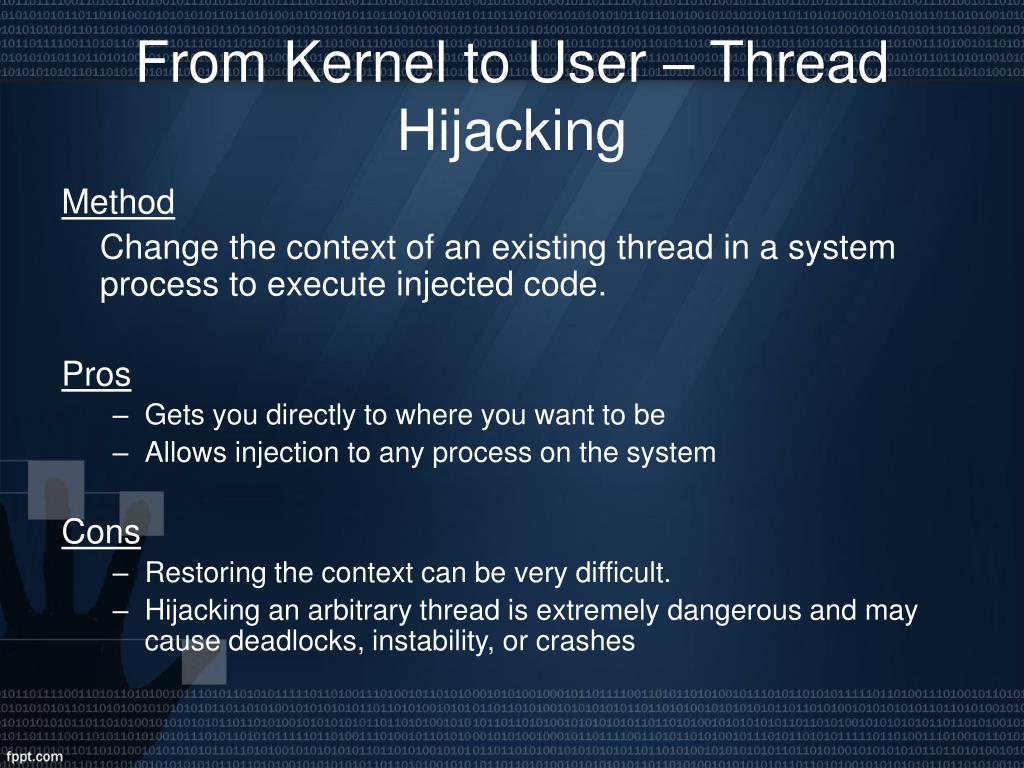 From Kernel to User – Thread Hijacking

Method

Change the context of an existing thread in a system process to execute injected code.

Pros

– Gets you directly to where you want to be
– Allows injection to any process on the system

Cons

– Restoring the context can be very difficult.
– Hijacking an arbitrary thread is extremely dangerous and may cause deadlocks, instability, or crashes

fppt.com